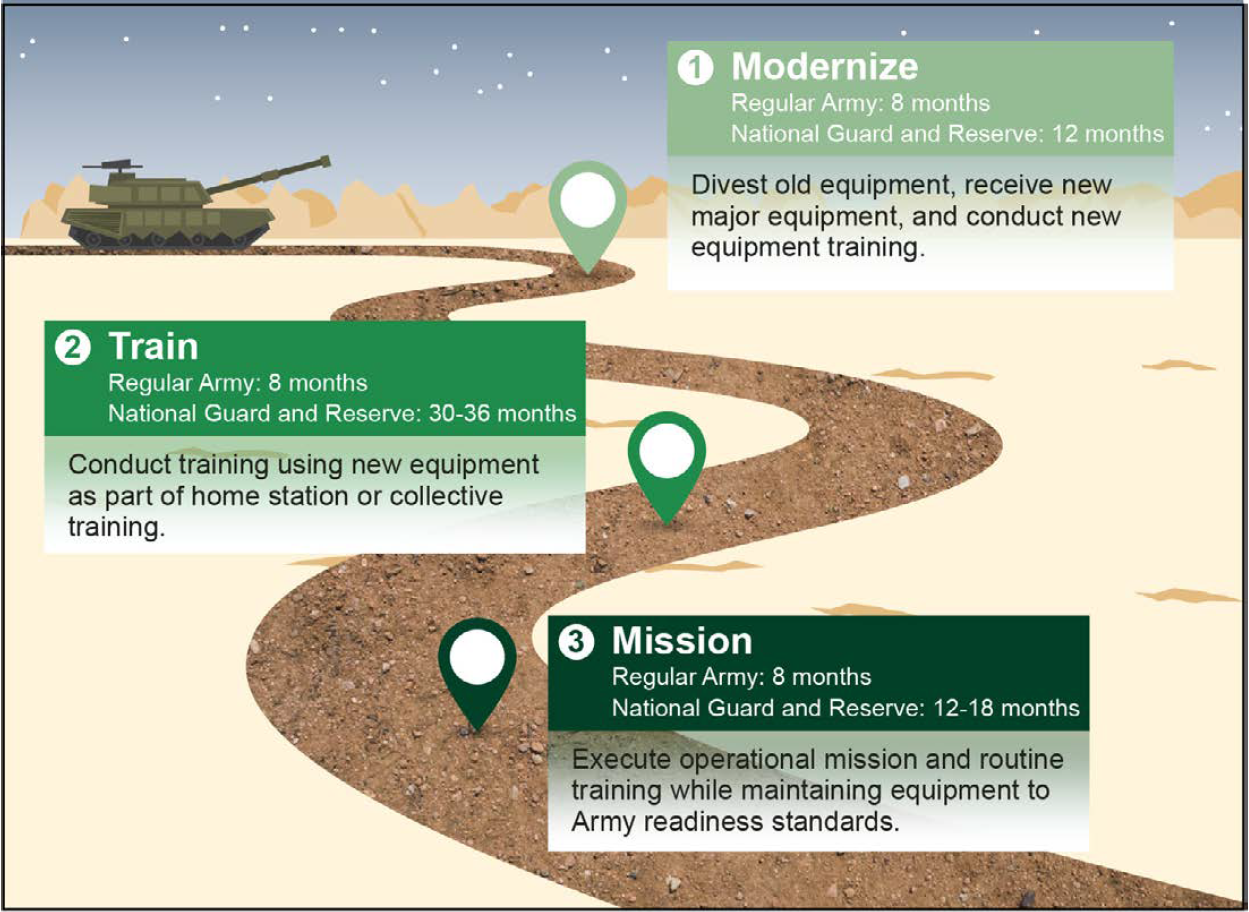 1 Modernize
Regular Army: 8 months
National Guard and Reserve: 12 months

Divest old equipment, receive new major equipment, and conduct new equipment training.

2 Train
Regular Army: 8 months
National Guard and Reserve: 30-36 months

Conduct training using new equipment as part of home station or collective training.

3 Mission
Regular Army: 8 months
National Guard and Reserve: 12-18 months

Execute operational mission and routine training while maintaining equipment to Army readiness standards.